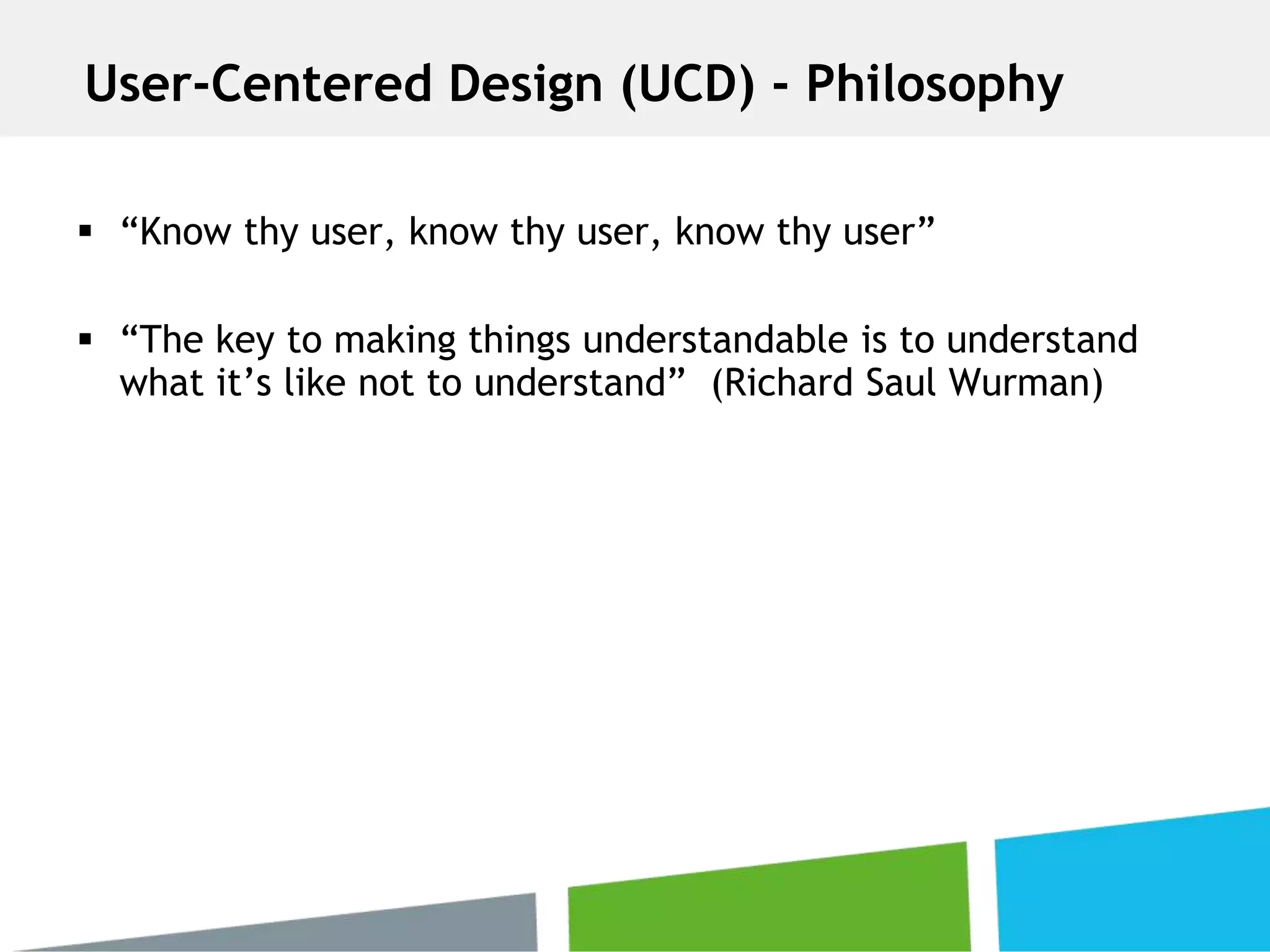 User-Centered Design (UCD) - Philosophy

▪ “Know thy user, know thy user, know thy user”

▪ “The key to making things understandable is to understand what it’s like not to understand” (Richard Saul Wurman)